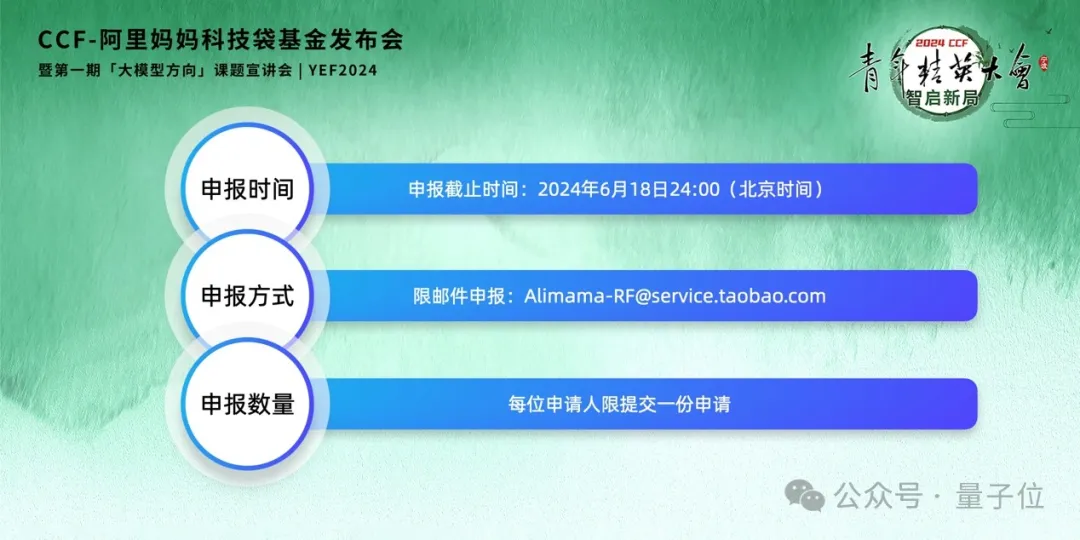 CCF-阿里妈妈科技袋基金发布会

暨第一期「大模型方向」课题宣讲会 | YEF2024

2024 CCF
青年精英大會
智启新局

申报时间

申报截止时间：2024年6月18日24:00（北京时间）

申报方式

限邮件申报：Alimama-RF@service.taobao.com

申报数量

每位申请人限提交一份申请

公众号 · 量子位